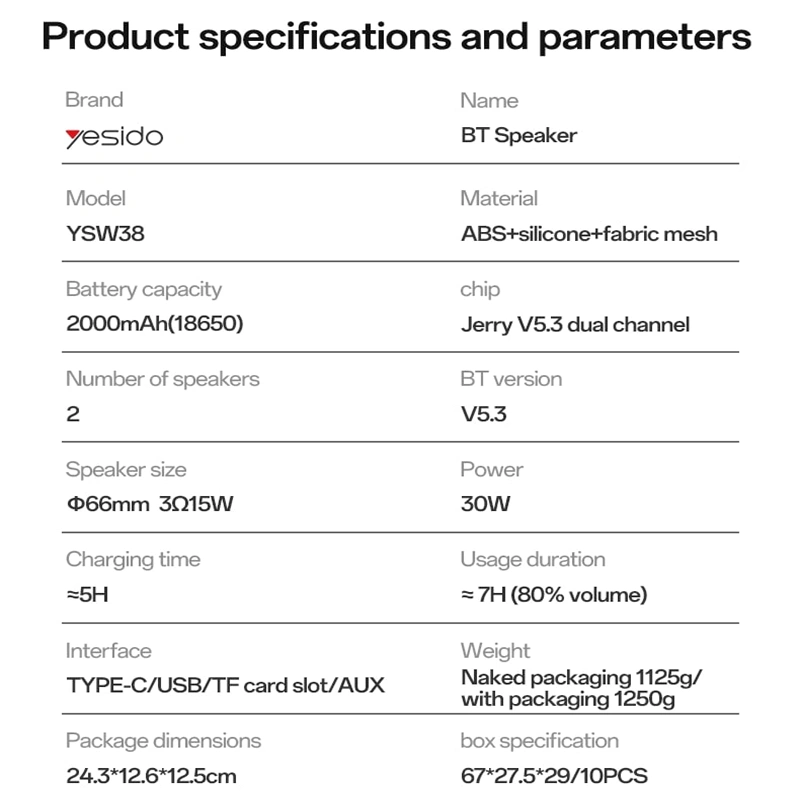 Product specifications and parameters

Brand
yesido

Name
BT Speaker

Model
YSW38

Material
ABS+silicone+fabric mesh

Battery capacity
2000mAh(18650)

chip
Jerry V5.3 dual channel

Number of speakers
2

BT version
V5.3

Speaker size
Φ66mm 3Ω15W

Power
30W

Charging time
≈5H

Usage duration
≈ 7H (80% volume)

Interface
TYPE-C/USB/TF card slot/AUX

Weight
Naked packaging 1125g/ with packaging 1250g

Package dimensions
24.3*12.6*12.5cm

box specification
67*27.5*29/10PCS